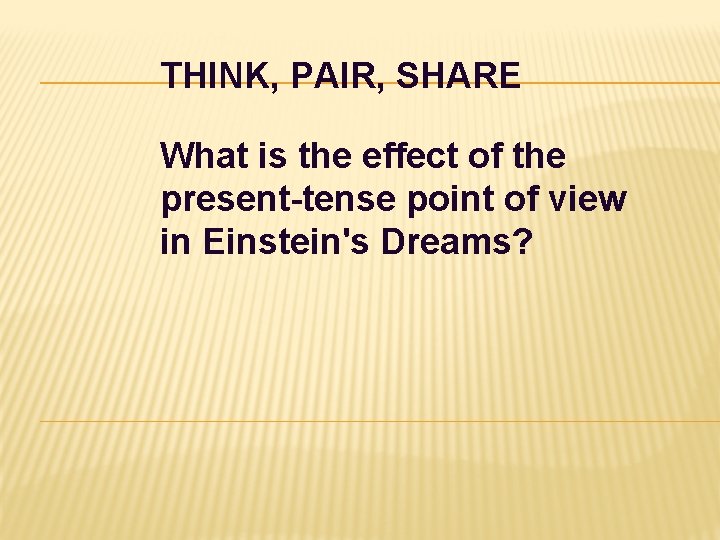 THINK, PAIR, SHARE

What is the effect of the present-tense point of view in Einstein's Dreams?